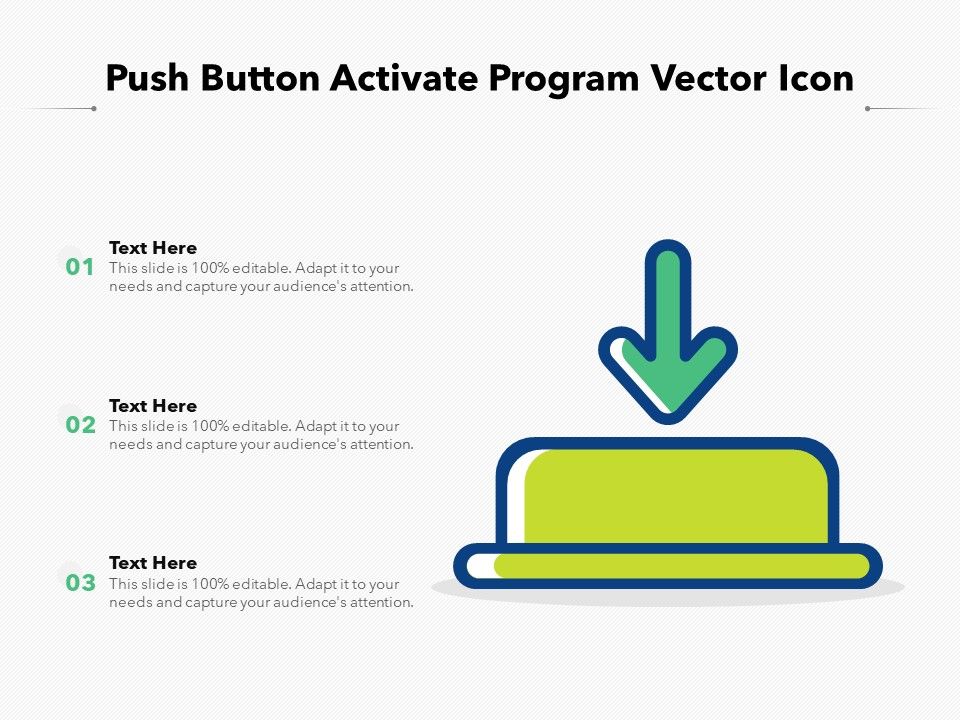 Push Button Activate Program Vector Icon

01
Text Here
This slide is 100% editable. Adapt it to your needs and capture your audience's attention.

02
Text Here
This slide is 100% editable. Adapt it to your needs and capture your audience's attention.

03
Text Here
This slide is 100% editable. Adapt it to your needs and capture your audience's attention.